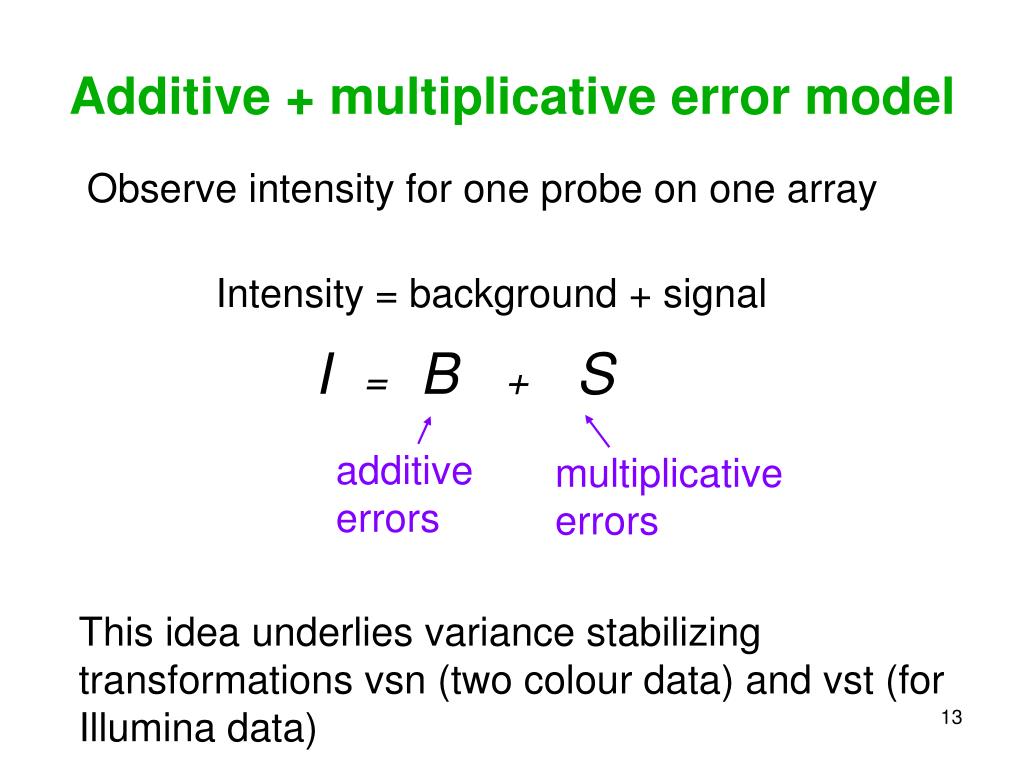 Additive + multiplicative error model

Observe intensity for one probe on one array

Intensity = background + signal

$I = B + S$

additive errors

multiplicative errors

This idea underlies variance stabilizing transformations vsn (two colour data) and vst (for Illumina data)

13